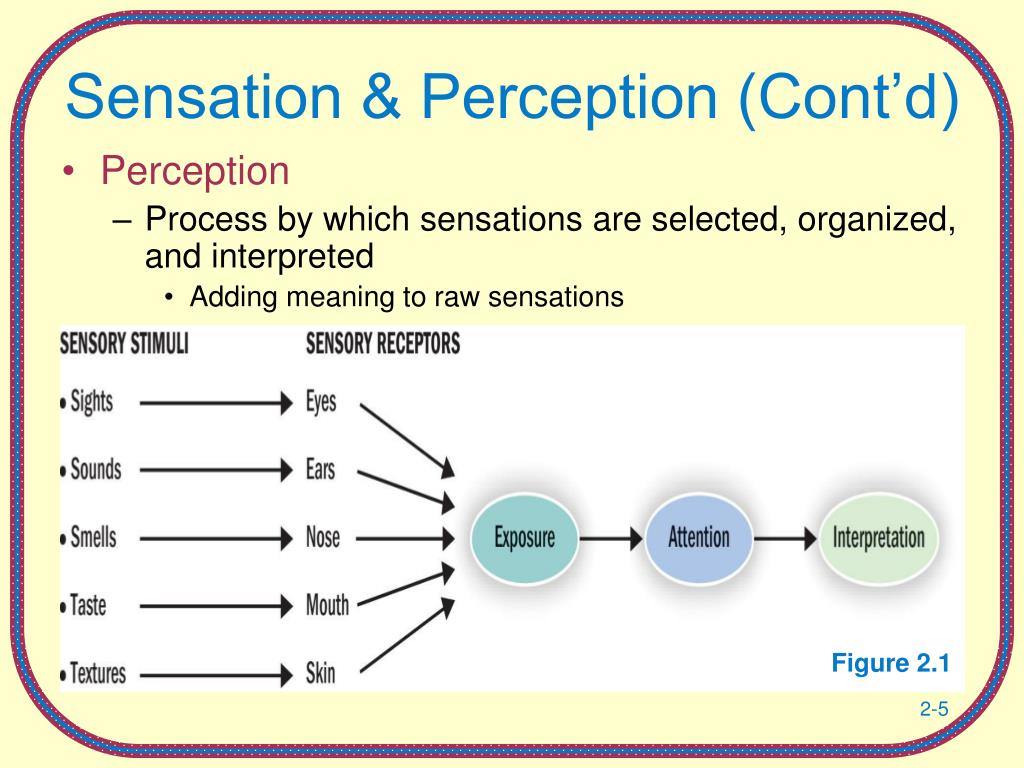 Sensation & Perception (Cont'd)

• Perception
– Process by which sensations are selected, organized, and interpreted
• Adding meaning to raw sensations

SENSORY STIMULI
• Sights
• Sounds
• Smells
• Taste
• Textures

SENSORY RECEPTORS
Eyes
Ears
Nose
Mouth
Skin

Exposure
Attention
Interpretation

Figure 2.1

2-5